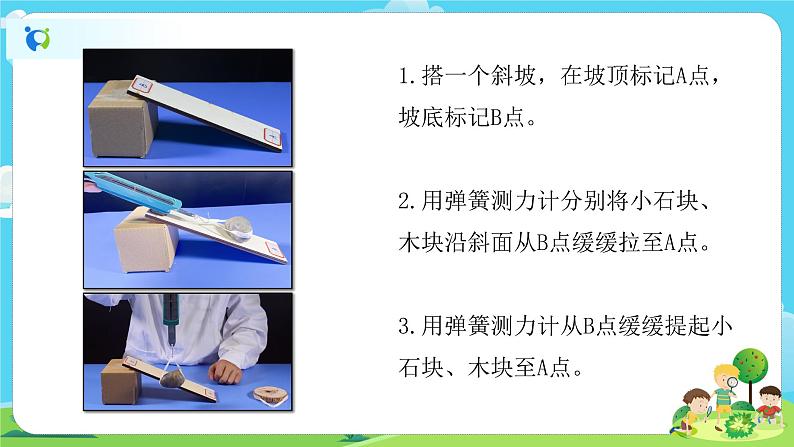 1.搭一个斜坡，在坡顶标记A点，坡底标记B点。

2.用弹簧测力计分别将小石块、木块沿斜面从B点缓缓拉至A点。

3.用弹簧测力计从B点缓缓提起小石块、木块至A点。